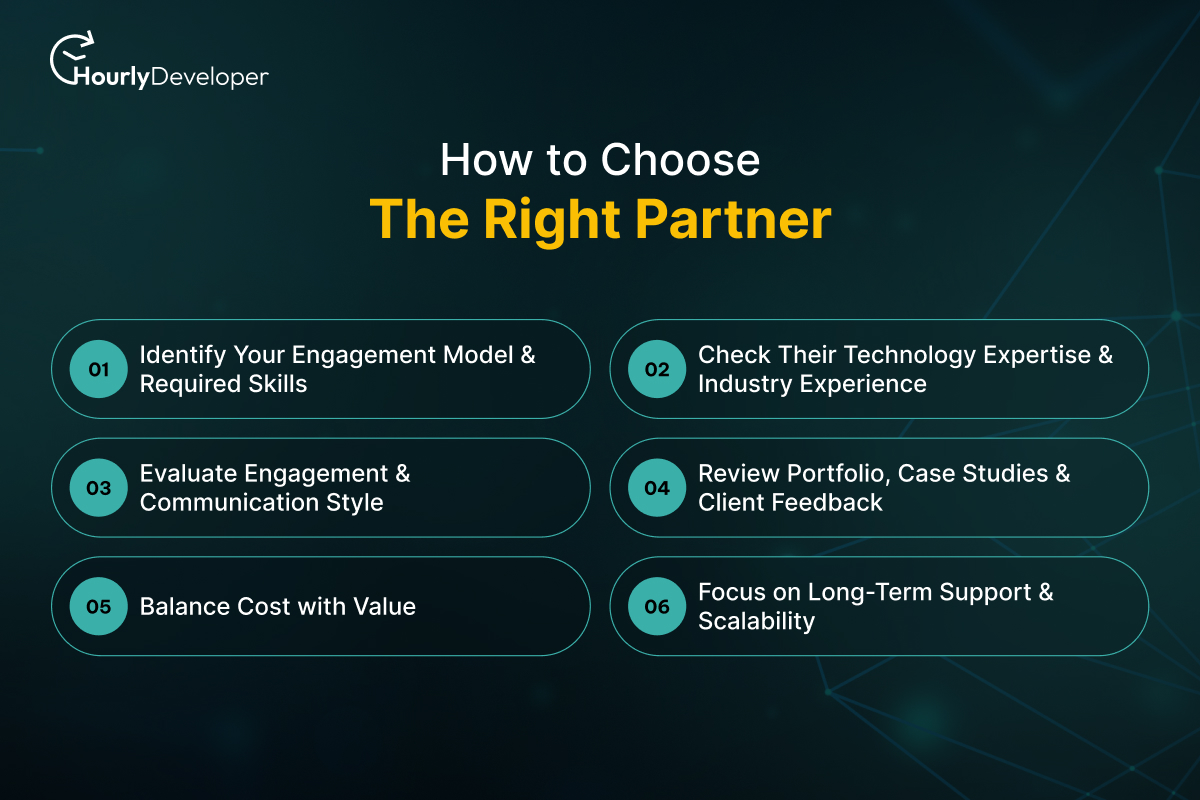 HourlyDeveloper

How to Choose
The Right Partner

01 Identify Your Engagement Model & Required Skills

02 Check Their Technology Expertise & Industry Experience

03 Evaluate Engagement & Communication Style

04 Review Portfolio, Case Studies & Client Feedback

05 Balance Cost with Value

06 Focus on Long-Term Support & Scalability